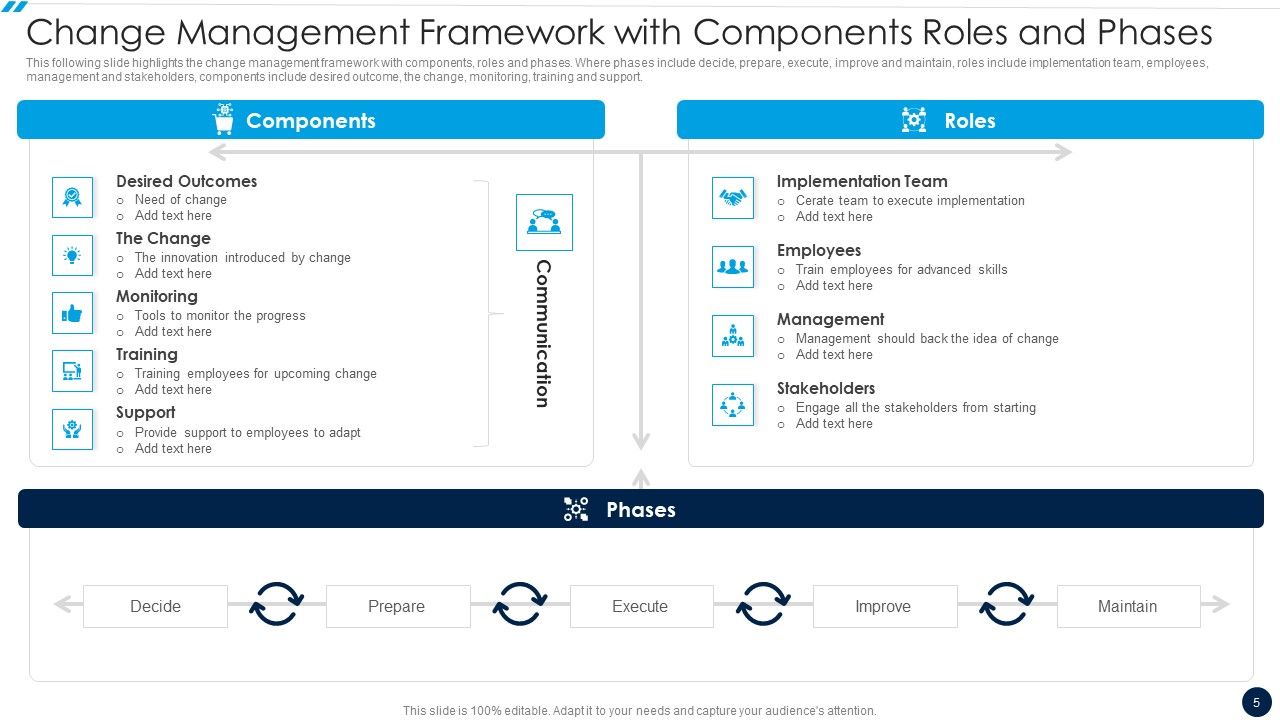 Change Management Framework with Components Roles and Phases

This following slide highlights the change management framework with components, roles and phases. Where phases include decide, prepare, execute, improve and maintain, roles include implementation team, employees, management and stakeholders, components include desired outcome, the change, monitoring, training and support.

Components

Desired Outcomes
o Need of change
o Add text here

The Change
o The innovation introduced by change
o Add text here

Monitoring
o Tools to monitor the progress
o Add text here

Training
o Training employees for upcoming change
o Add text here

Support
o Provide support to employees to adapt
o Add text here

Communication

Roles

Implementation Team
o Cerate team to execute implementation
o Add text here

Employees
o Train employees for advanced skills
o Add text here

Management
o Management should back the idea of change
o Add text here

Stakeholders
o Engage all the stakeholders from starting
o Add text here

Phases

Decide
Prepare
Execute
Improve
Maintain

This slide is 100% editable. Adapt it to your needs and capture your audience's attention.

5